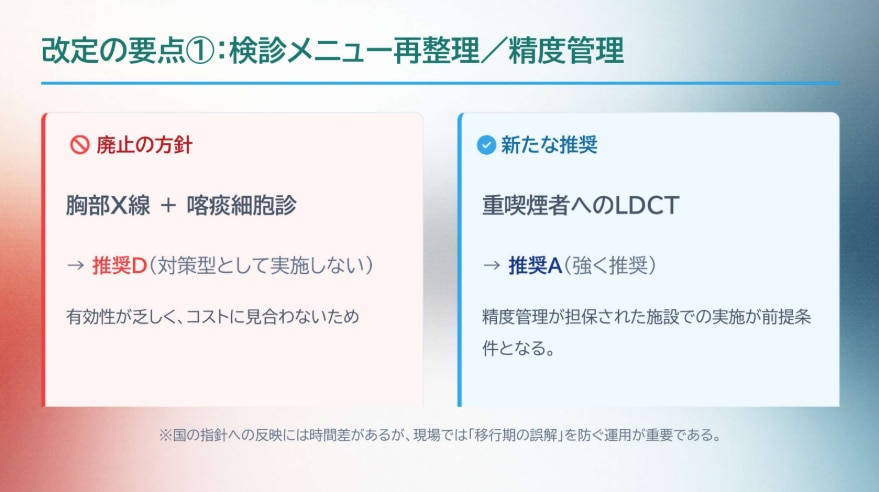 改定の要点①：検診メニュー再整理／精度管理

廃止の方針

胸部X線 ＋ 喀痰細胞診

→ 推奨D（対策型として実施しない）

有効性が乏しく、コストに見合わないため

新たな推奨

重喫煙者へのLDCT

→ 推奨A（強く推奨）

精度管理が担保された施設での実施が前提条件となる。

※国の指針への反映には時間差があるが、現場では「移行期の誤解」を防ぐ運用が重要である。